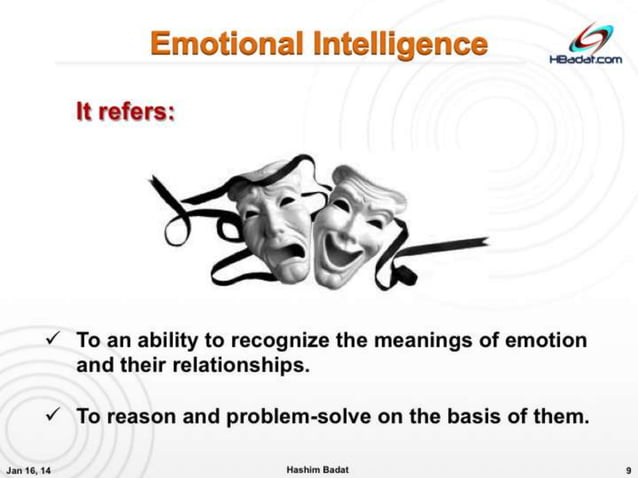 Emotional Intelligence

HBadat.com

It refers:

✓ To an ability to recognize the meanings of emotion and their relationships.

✓ To reason and problem-solve on the basis of them.

Jan 16, 14

Hashim Badat

9